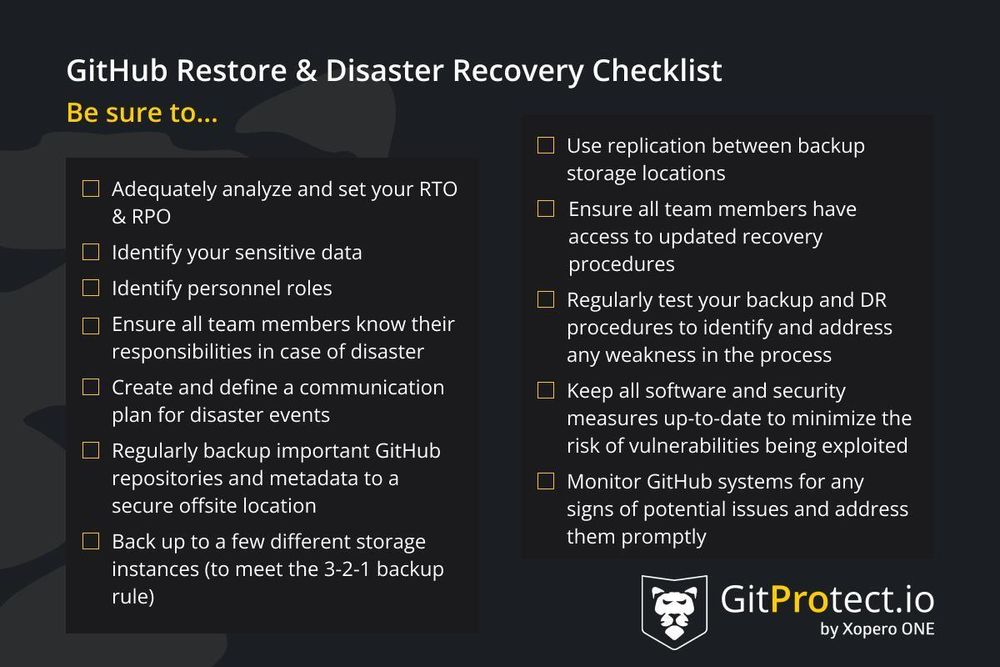 GitHub Restore & Disaster Recovery Checklist

Be sure to...

☐ Adequately analyze and set your RTO & RPO

☐ Identify your sensitive data

☐ Identify personnel roles

☐ Ensure all team members know their responsibilities in case of disaster

☐ Create and define a communication plan for disaster events

☐ Regularly backup important GitHub repositories and metadata to a secure offsite location

☐ Back up to a few different storage instances (to meet the 3-2-1 backup rule)

☐ Use replication between backup storage locations

☐ Ensure all team members have access to updated recovery procedures

☐ Regularly test your backup and DR procedures to identify and address any weakness in the process

☐ Keep all software and security measures up-to-date to minimize the risk of vulnerabilities being exploited

☐ Monitor GitHub systems for any signs of potential issues and address them promptly

GitProtect.io
by Xopero ONE